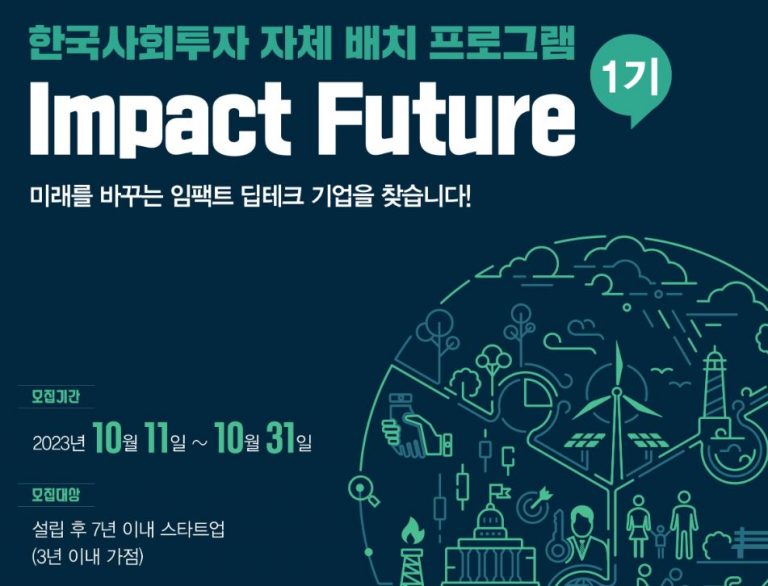 한국사회투자 자체 배치 프로그램

Impact Future

1기

미래를 바꾸는 임팩트 딥테크 기업을 찾습니다!

모집기간

2023년 10월 11일 ~ 10월 31일

모집대상

설립 후 7년 이내 스타트업
(3년 이내 가점)